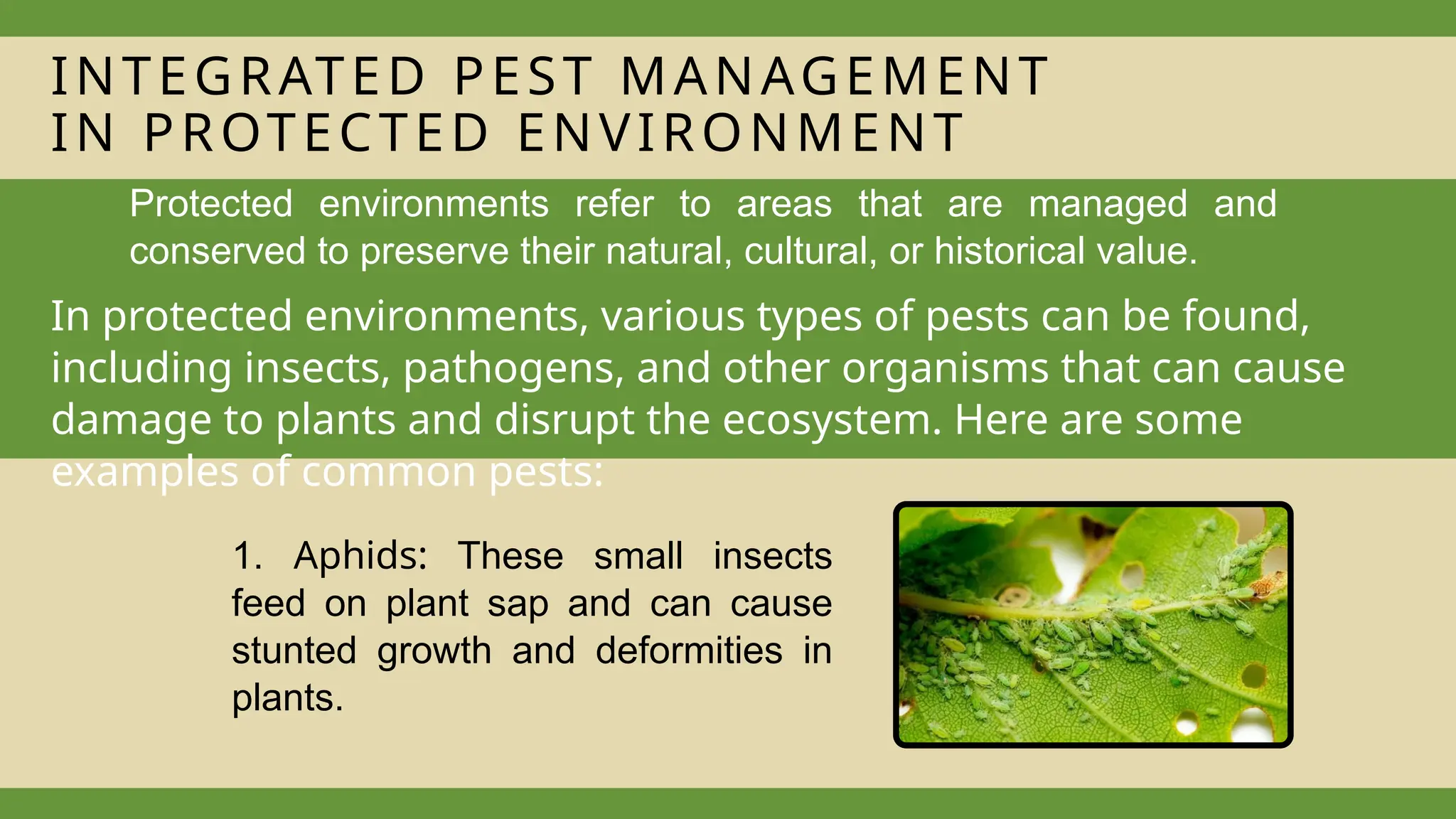 INTEGRATED PEST MANAGEMENT IN PROTECTED ENVIRONMENT

Protected environments refer to areas that are managed and conserved to preserve their natural, cultural, or historical value.

In protected environments, various types of pests can be found, including insects, pathogens, and other organisms that can cause damage to plants and disrupt the ecosystem. Here are some examples of common pests:

1. Aphids: These small insects feed on plant sap and can cause stunted growth and deformities in plants.